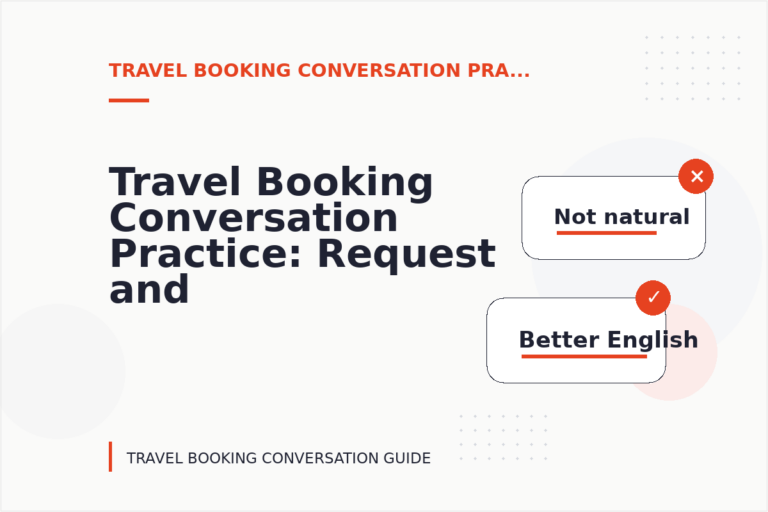 TRAVEL BOOKING CONVERSATION PRA...

Travel Booking Conversation Practice: Request and

✕
Not natural

✓
Better English

TRAVEL BOOKING CONVERSATION GUIDE